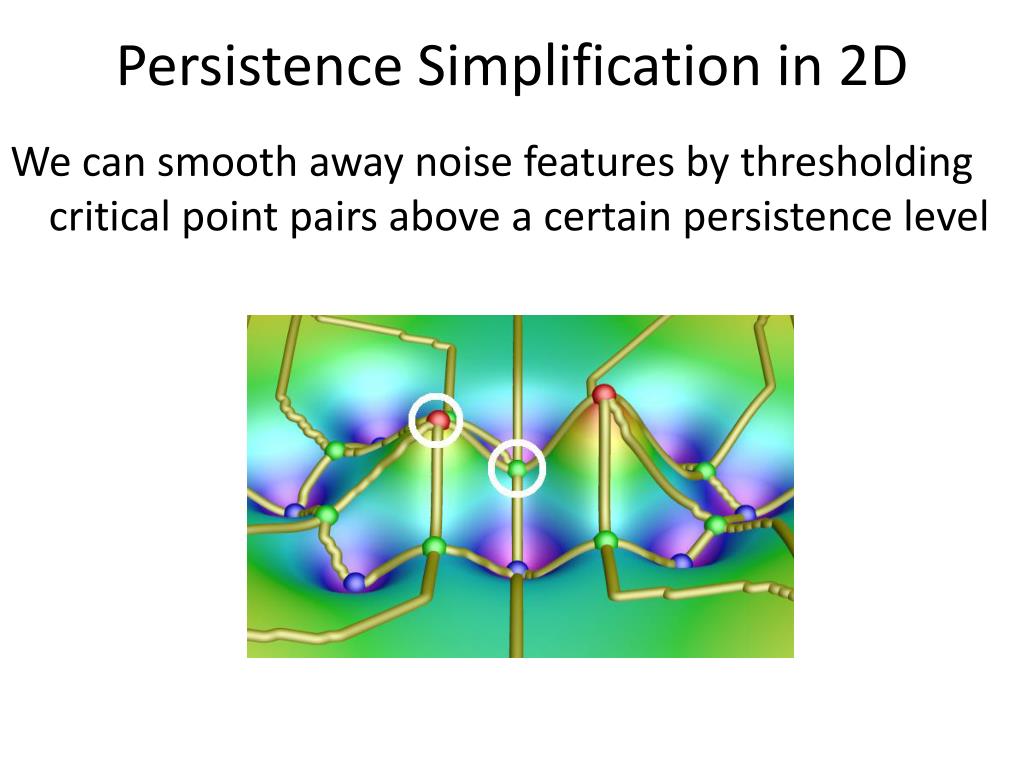 Persistence Simplification in 2D

We can smooth away noise features by thresholding critical point pairs above a certain persistence level